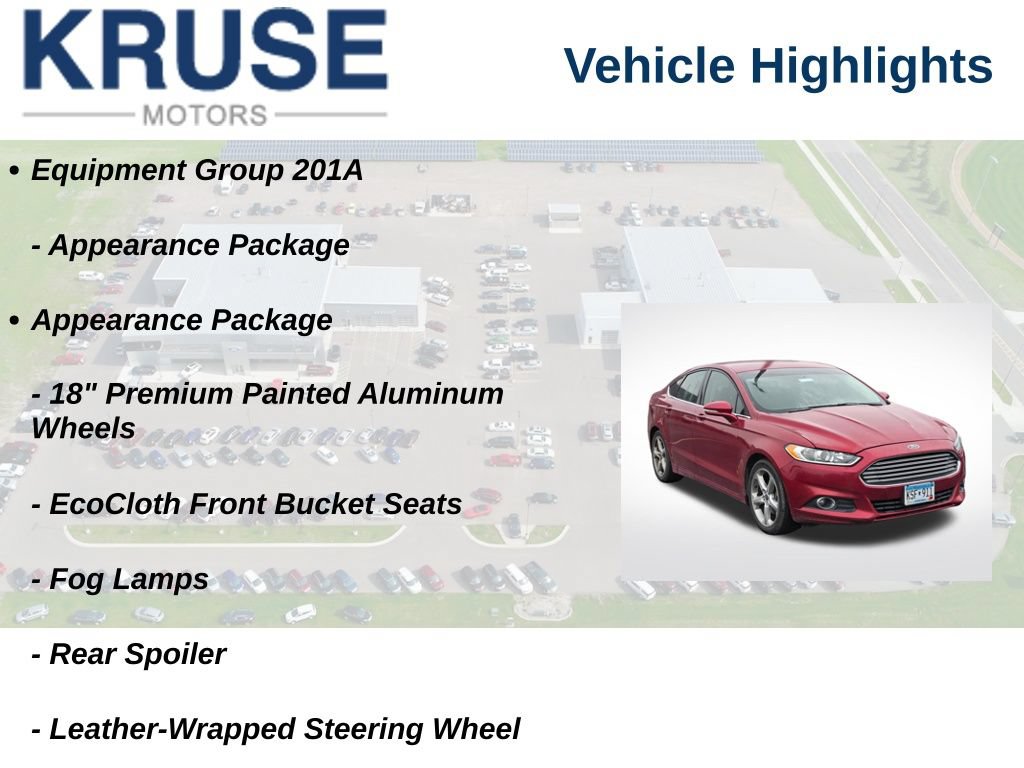 KRUSE
MOTORS

Vehicle Highlights

• Equipment Group 201A

- Appearance Package

• Appearance Package

- 18" Premium Painted Aluminum Wheels

- EcoCloth Front Bucket Seats

- Fog Lamps

- Rear Spoiler

- Leather-Wrapped Steering Wheel